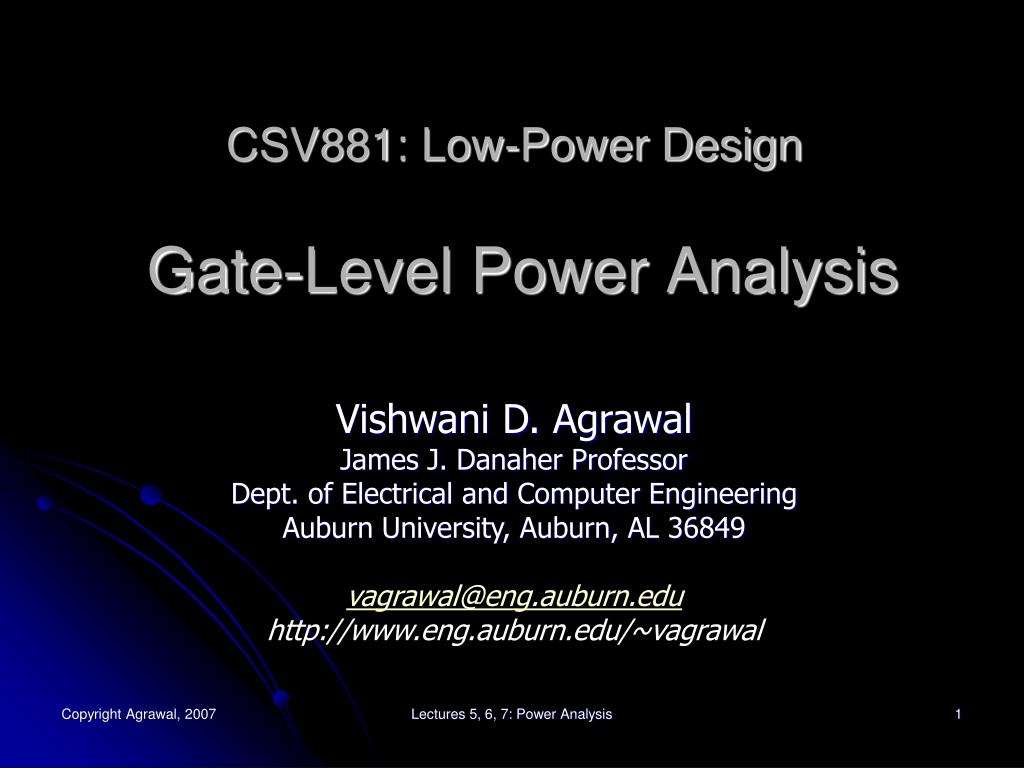 CSV881: Low-Power Design

Gate-Level Power Analysis

Vishwani D. Agrawal
James J. Danaher Professor
Dept. of Electrical and Computer Engineering
Auburn University, Auburn, AL 36849

vagrawal@eng.auburn.edu
http://www.eng.auburn.edu/~vagrawal

Copyright Agrawal, 2007

Lectures 5, 6, 7: Power Analysis

1